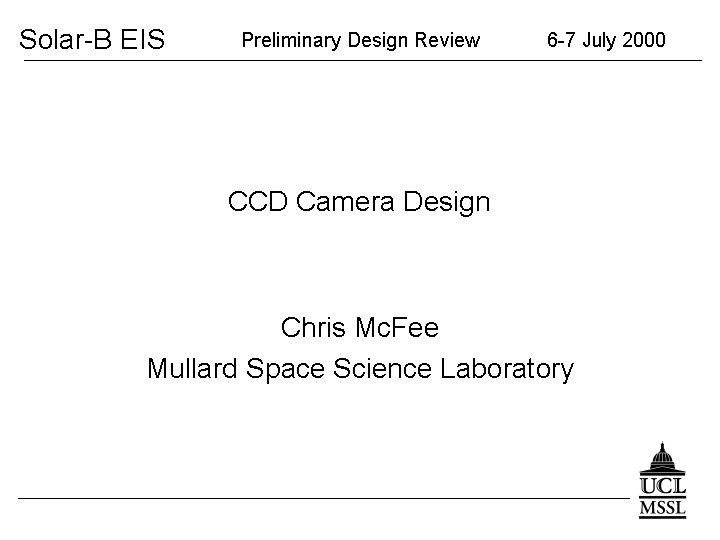 Solar-B EIS Preliminary Design Review 6-7 July 2000

CCD Camera Design

Chris McFee
Mullard Space Science Laboratory

UCL
MSSL